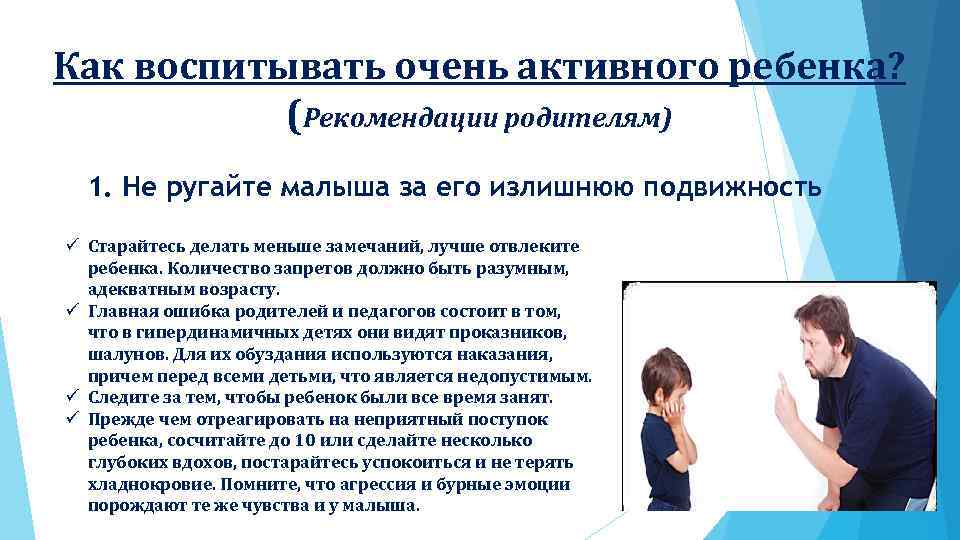 Как воспитывать очень активного ребенка?
(Рекомендации родителям)

1. Не ругайте малыша за его излишнюю подвижность

✓ Старайтесь делать меньше замечаний, лучше отвлеките ребенка. Количество запретов должно быть разумным, адекватным возрасту.
✓ Главная ошибка родителей и педагогов состоит в том, что в гипердинамичных детях они видят проказников, шалунов. Для их обуздания используются наказания, причем перед всеми детьми, что является недопустимым.
✓ Следите за тем, чтобы ребенок были все время занят.
✓ Прежде чем отреагировать на неприятный поступок ребенка, сосчитайте до 10 или сделайте несколько глубоких вдохов, постарайтесь успокоиться и не терять хладнокровие. Помните, что агрессия и бурные эмоции порождают те же чувства и у малыша.